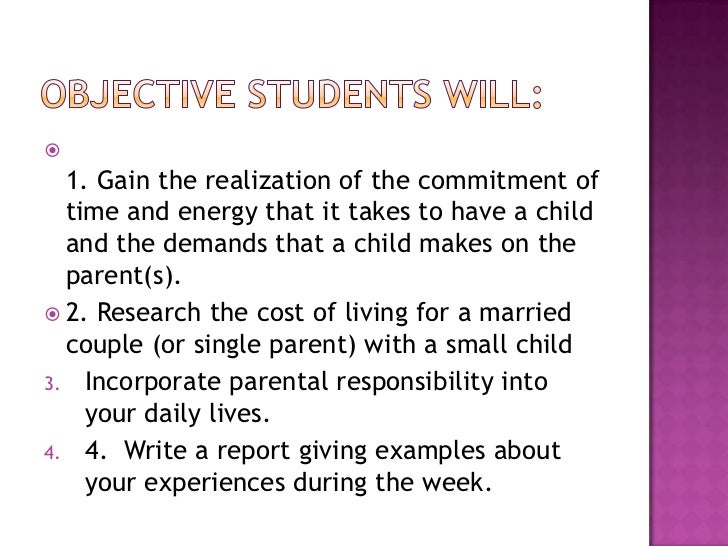 OBJECTIVE STUDENTS WILL:

1. Gain the realization of the commitment of time and energy that it takes to have a child and the demands that a child makes on the parent(s).

2. Research the cost of living for a married couple (or single parent) with a small child

3. Incorporate parental responsibility into your daily lives.

4. 4. Write a report giving examples about your experiences during the week.